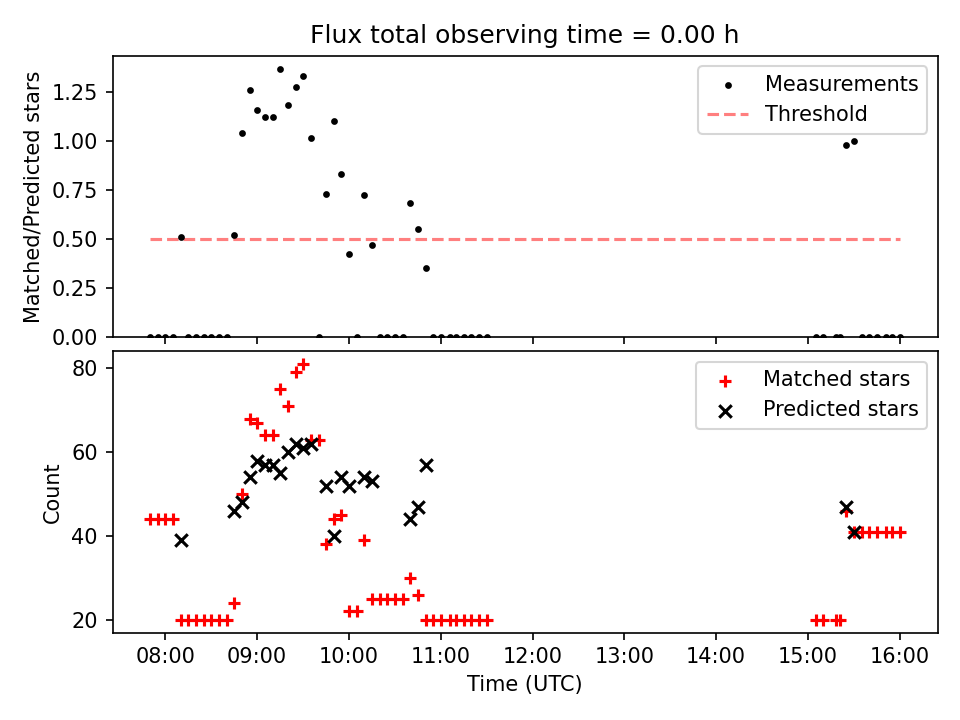 Flux total observing time = 0.00 h

Matched/Predicted stars

1.25
1.00
0.75
0.50
0.25
0.00

Measurements
Threshold

Count

80
60
40
20

Matched stars
Predicted stars

08:00 09:00 10:00 11:00 12:00 13:00 14:00 15:00 16:00

Time (UTC)